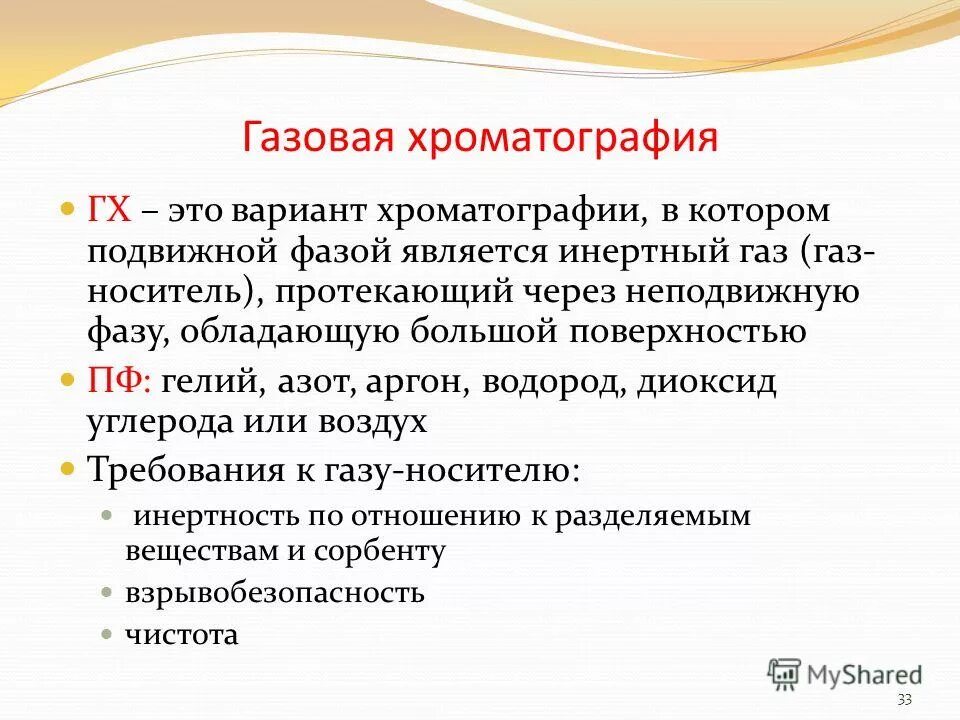 Газовая хроматография

ГХ – это вариант хроматографии, в котором подвижной фазой является инертный газ (газ-носитель), протекающий через неподвижную фазу, обладающую большой поверхностью

ПФ: гелий, азот, аргон, водород, диоксид углерода или воздух

Требования к газу-носителю:

инертность по отношению к разделяемым веществам и сорбенту

взрывобезопасность

чистота

MyShared

33